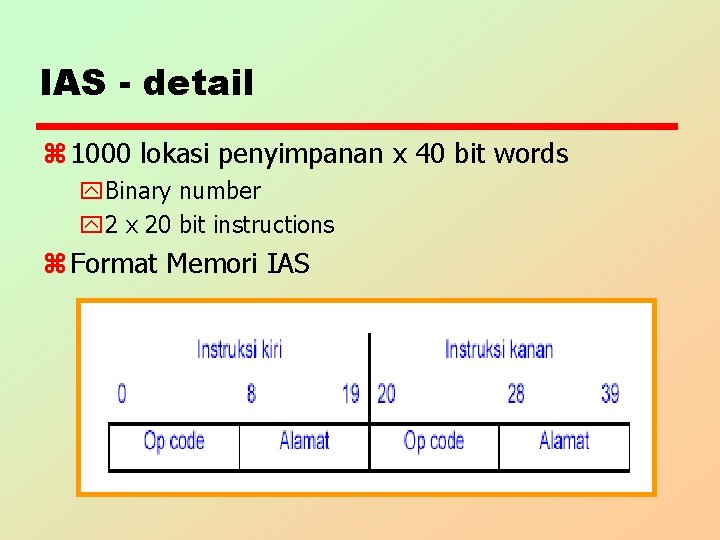 IAS - detail

1000 lokasi penyimpanan x 40 bit words

Binary number

2 x 20 bit instructions

Format Memori IAS

Instruksi kiri

Instruksi kanan

0 8 19 20 28 39

| Op code | Alamat | Op code | Alamat |
|---|---|---|---|